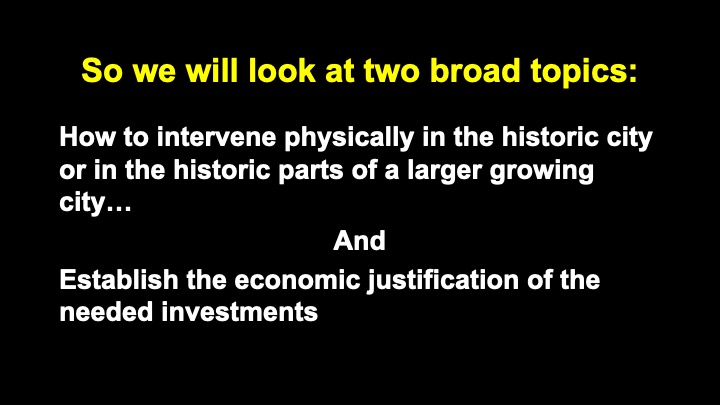 So we will look at two broad topics:

How to intervene physically in the historic city or in the historic parts of a larger growing city…

And

Establish the economic justification of the needed investments